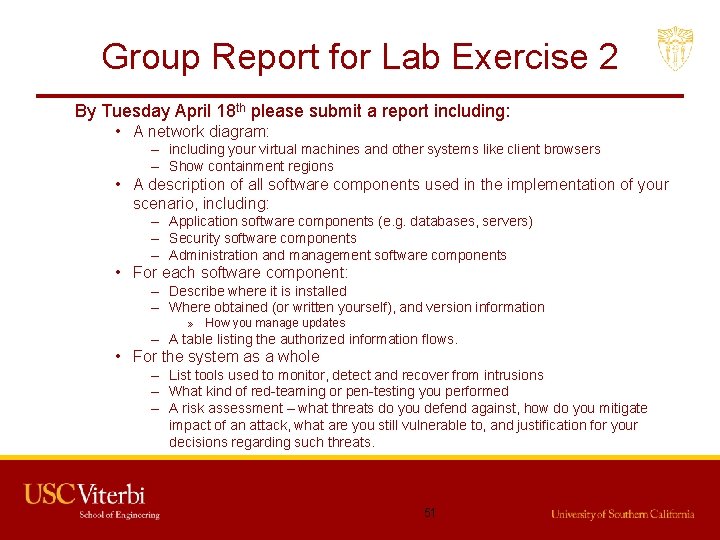 Group Report for Lab Exercise 2

By Tuesday April 18$^{th}$ please submit a report including:

• A network diagram:
– including your virtual machines and other systems like client browsers
– Show containment regions
• A description of all software components used in the implementation of your scenario, including:
– Application software components (e.g. databases, servers)
– Security software components
– Administration and management software components
• For each software component:
– Describe where it is installed
– Where obtained (or written yourself), and version information
» How you manage updates
– A table listing the authorized information flows.
• For the system as a whole
– List tools used to monitor, detect and recover from intrusions
– What kind of red-teaming or pen-testing you performed
– A risk assessment – what threats do you defend against, how do you mitigate impact of an attack, what are you still vulnerable to, and justification for your decisions regarding such threats.

USC Viterbi
School of Engineering

51

University of Southern California